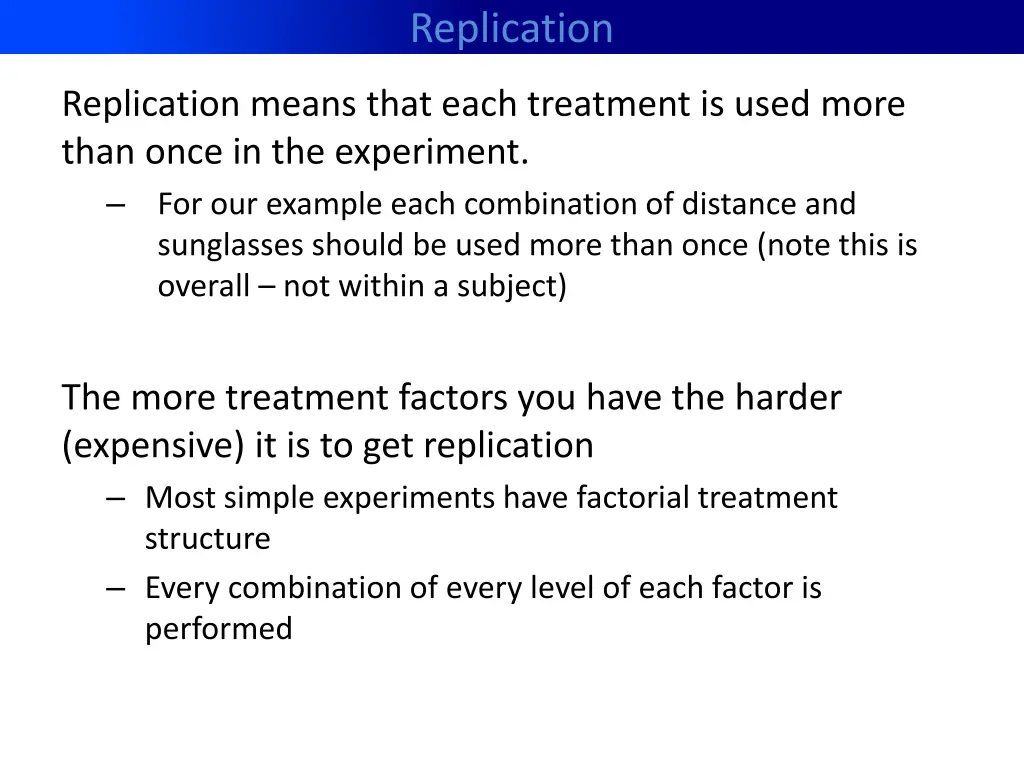 Replication

Replication means that each treatment is used more than once in the experiment.

– For our example each combination of distance and sunglasses should be used more than once (note this is overall – not within a subject)

The more treatment factors you have the harder (expensive) it is to get replication

– Most simple experiments have factorial treatment structure

– Every combination of every level of each factor is performed